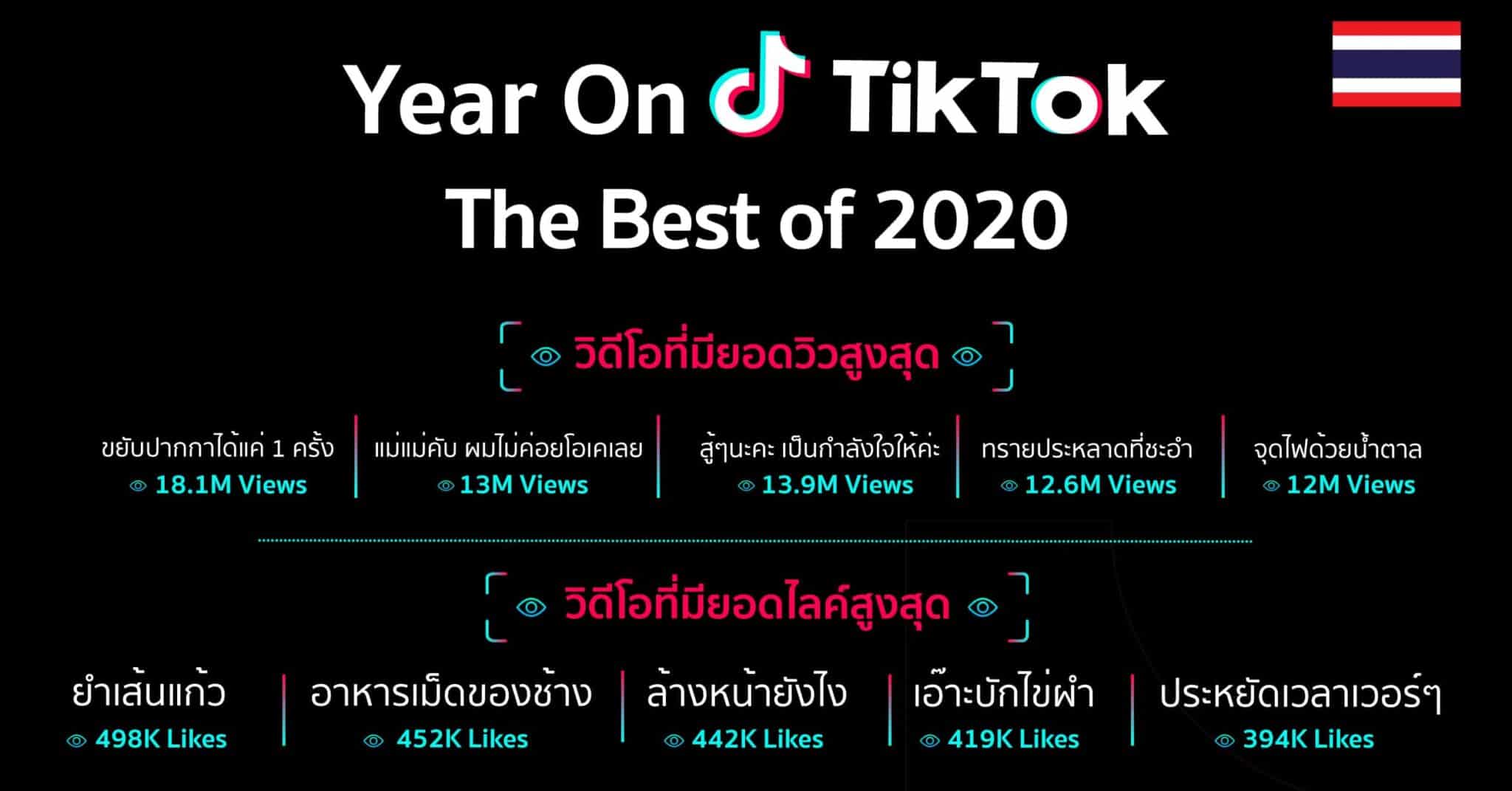 Year On TikTok

The Best of 2020

วิดีโอที่มียอดวิวสูงสุด

ขยับปากกาได้แค่ 1 ครั้ง
18.1M Views

แม่แม่คับ ผมไม่ค่อยโอเคเลย
13M Views

สู้ๆนะคะ เป็นกำลังใจให้ค่ะ
13.9M Views

ทรายประหลาดที่ชะอำ
12.6M Views

จุดไฟด้วยน้ำตาล
12M Views

วิดีโอที่มียอดไลค์สูงสุด

ยำเส้นแก้ว
498K Likes

อาหารเม็ดของช้าง
452K Likes

ล้างหน้ายังไง
442K Likes

เอ๊าะบักไข่ผำ
419K Likes

ประหยัดเวลาเวอร์ๆ
394K Likes